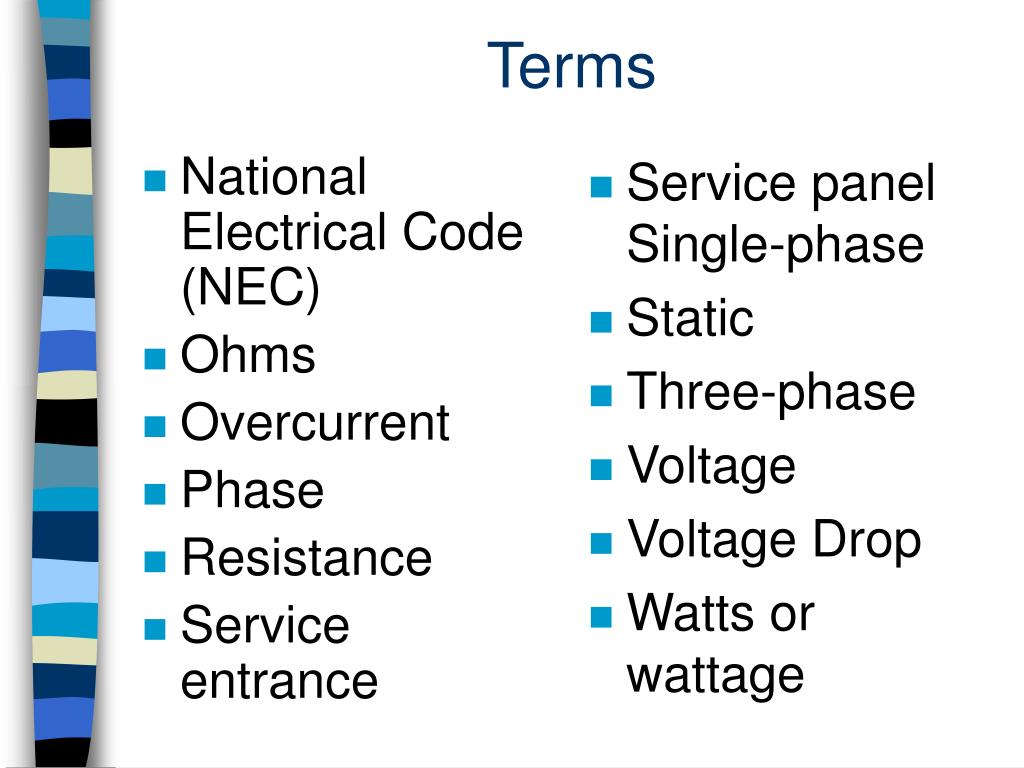 Terms

- National Electrical Code (NEC)
- Ohms
- Overcurrent
- Phase
- Resistance
- Service entrance

- Service panel Single-phase
- Static
- Three-phase
- Voltage
- Voltage Drop
- Watts or wattage